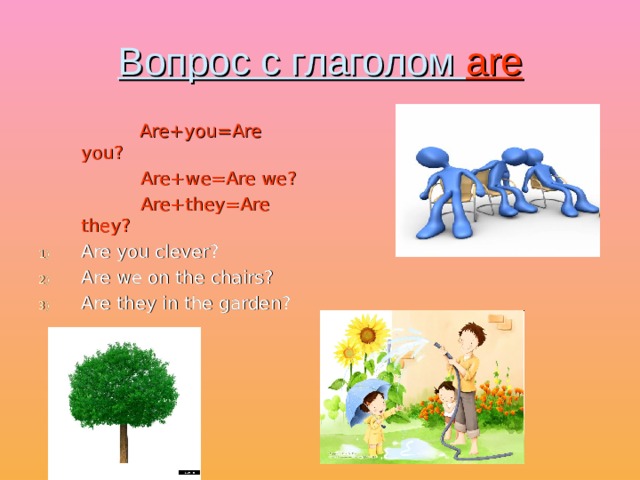 Вопрос с глаголом are

Are+you=Are you?

Are+we=Are we?

Are+they=Are they?

1. Are you clever?
2. Are we on the chairs?
3. Are they in the garden?